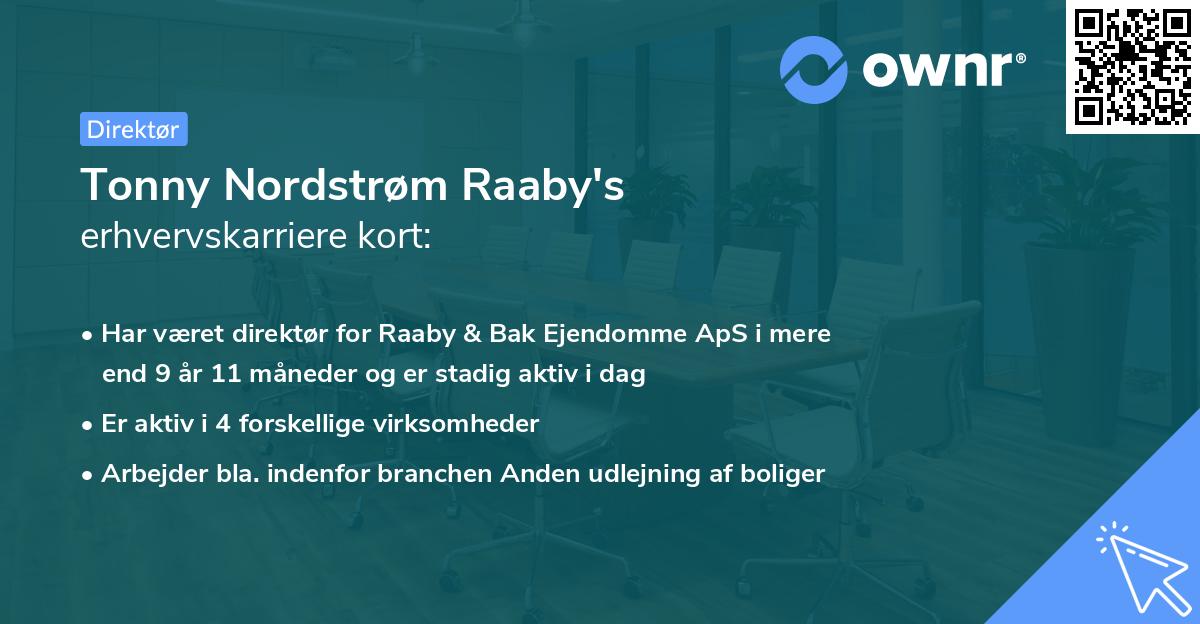 ownr®

Direktør

Tonny Nordstrøm Raaby's
erhvervskarriere kort:

• Har været direktør for Raaby & Bak Ejendomme ApS i mere end 9 år 11 måneder og er stadig aktiv i dag
• Er aktiv i 4 forskellige virksomheder
• Arbejder bla. indenfor branchen Anden udlejning af boliger